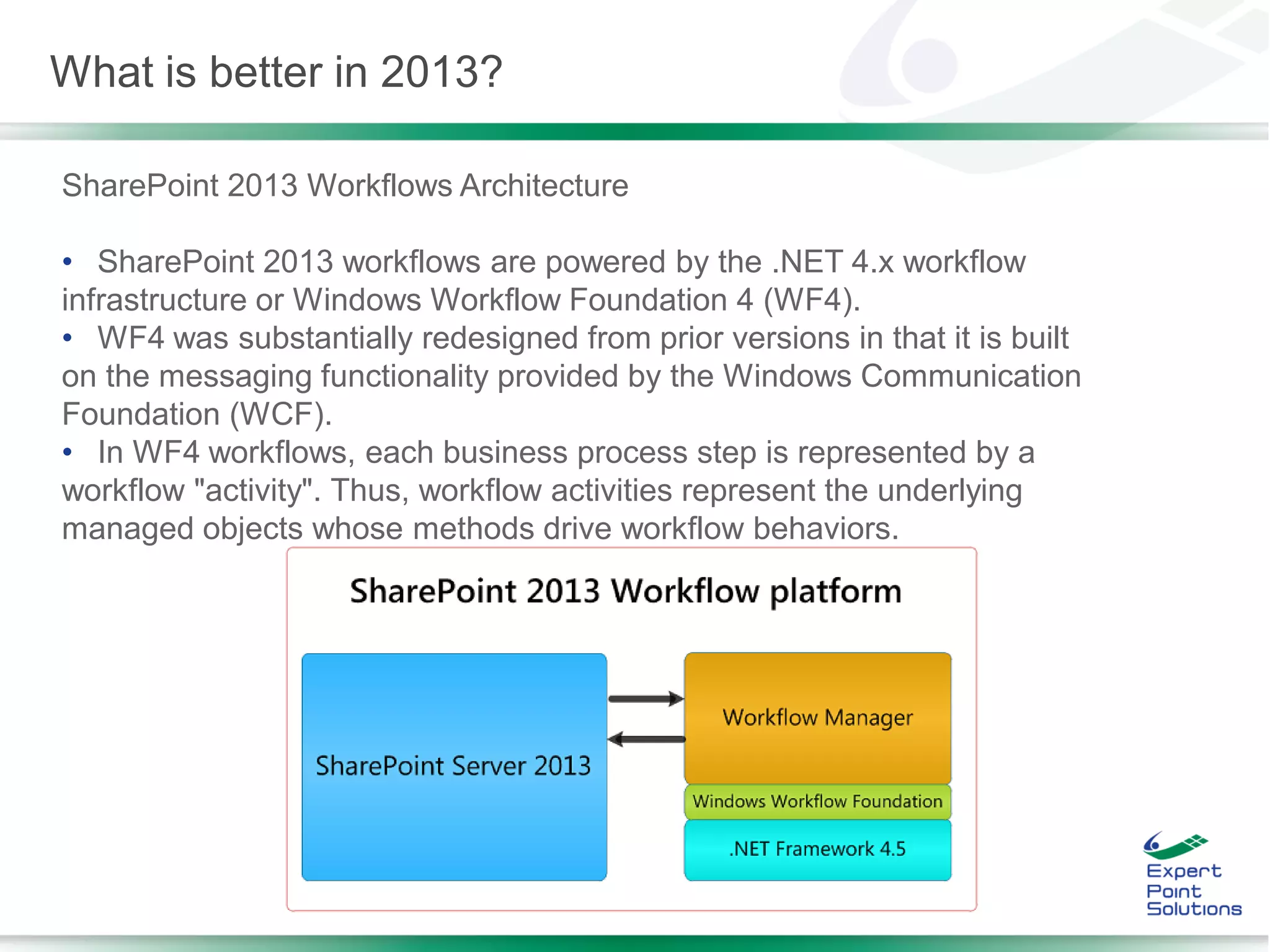 What is better in 2013?

SharePoint 2013 Workflows Architecture

• SharePoint 2013 workflows are powered by the .NET 4.x workflow infrastructure or Windows Workflow Foundation 4 (WF4).
• WF4 was substantially redesigned from prior versions in that it is built on the messaging functionality provided by the Windows Communication Foundation (WCF).
• In WF4 workflows, each business process step is represented by a workflow "activity". Thus, workflow activities represent the underlying managed objects whose methods drive workflow behaviors.

SharePoint 2013 Workflow platform

SharePoint Server 2013

Workflow Manager

Windows Workflow Foundation

.NET Framework 4.5

Expert Point Solutions